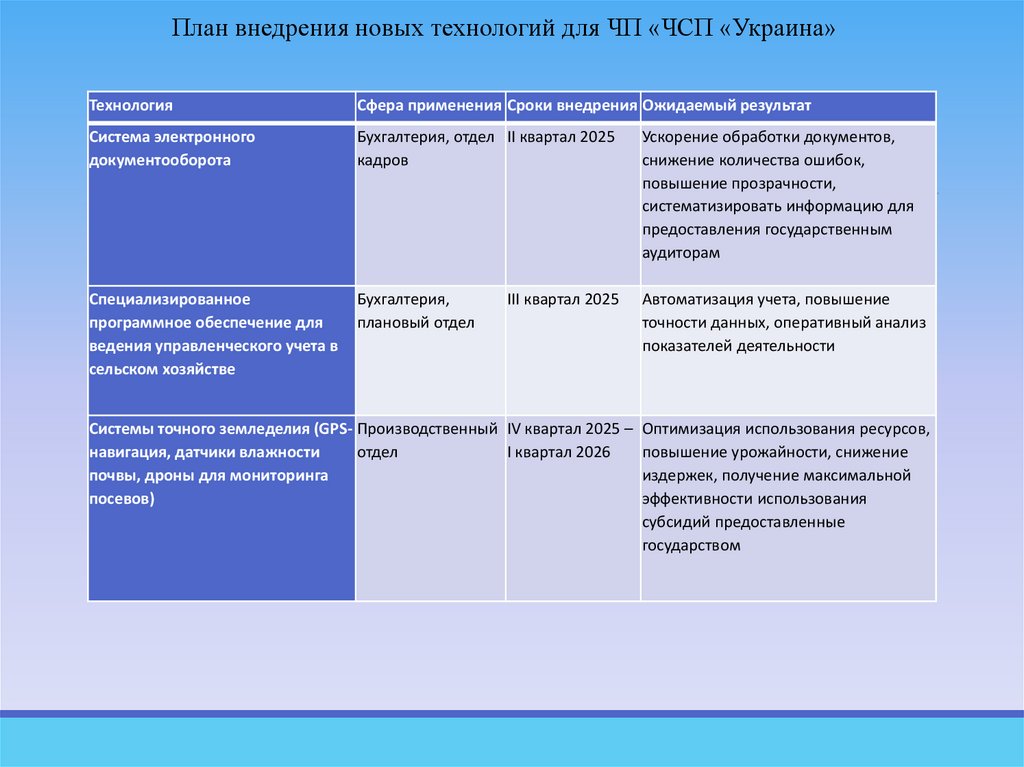 План внедрения новых технологий для ЧП «ЧСП «Украина»

| Технология | Сфера применения | Сроки внедрения | Ожидаемый результат |
|---|---|---|---|
| Система электронного документооборота | Бухгалтерия, отдел кадров | II квартал 2025 | Ускорение обработки документов, снижение количества ошибок, повышение прозрачности, систематизировать информацию для предоставления государственным аудиторам |
| Специализированное программное обеспечение для ведения управленческого учета в сельском хозяйстве | Бухгалтерия, плановый отдел | III квартал 2025 | Автоматизация учета, повышение точности данных, оперативный анализ показателей деятельности |
| Системы точного земледелия (GPS-навигация, датчики влажности почвы, дроны для мониторинга посевов) | Производственный отдел | IV квартал 2025 – I квартал 2026 | Оптимизация использования ресурсов, повышение урожайности, снижение издержек, получение максимальной эффективности использования субсидий предоставленные государством |